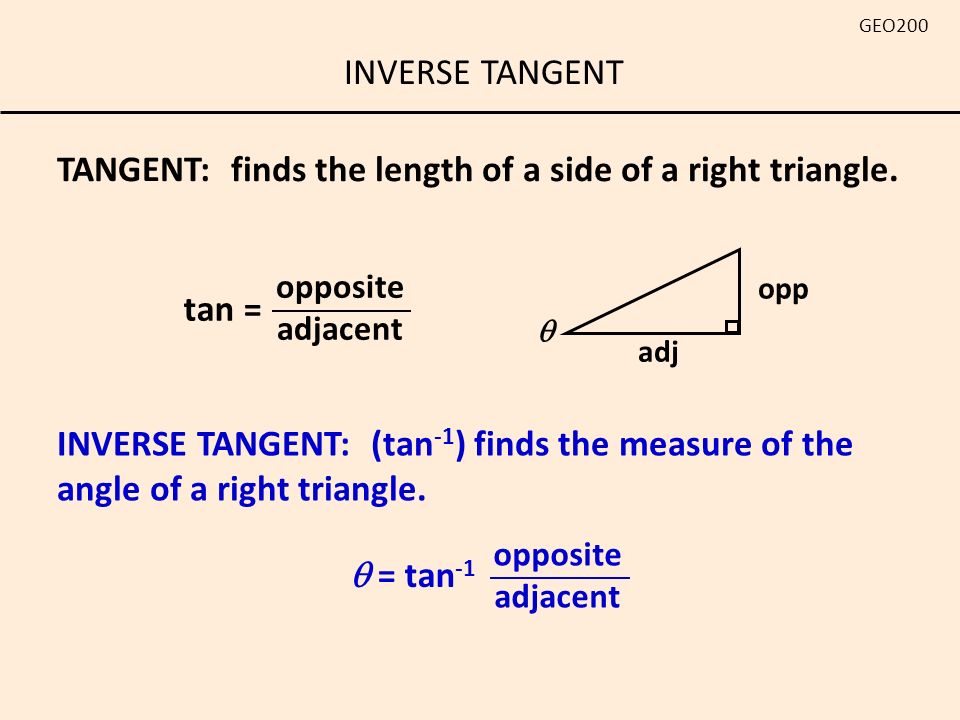 GEO200

INVERSE TANGENT

TANGENT: finds the length of a side of a right triangle.

$\tan = \frac{\text{opposite}}{\text{adjacent}}$

$\theta$

opp

adj

INVERSE TANGENT: ($\tan^{-1}$) finds the measure of the angle of a right triangle.

$\theta = \tan^{-1} \frac{\text{opposite}}{\text{adjacent}}$